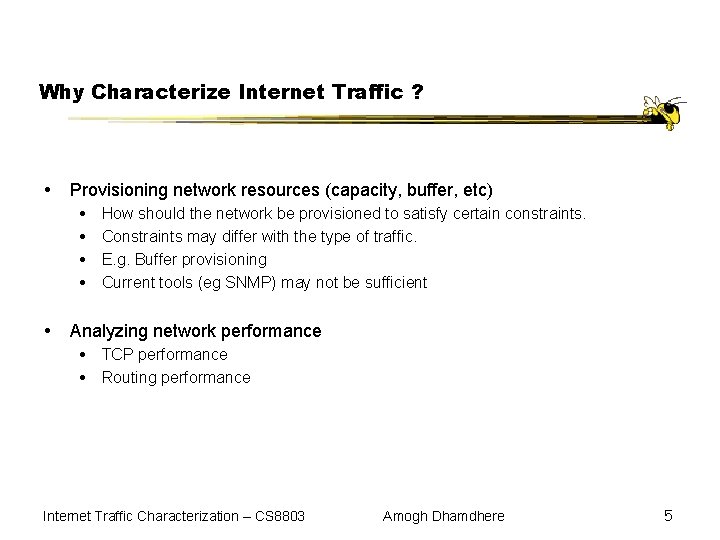 Why Characterize Internet Traffic ?

• Provisioning network resources (capacity, buffer, etc)
  • How should the network be provisioned to satisfy certain constraints.
  • Constraints may differ with the type of traffic.
  • E.g. Buffer provisioning
  • Current tools (eg SNMP) may not be sufficient

• Analyzing network performance
  • TCP performance
  • Routing performance

Internet Traffic Characterization – CS8803 Amogh Dhamdhere 5